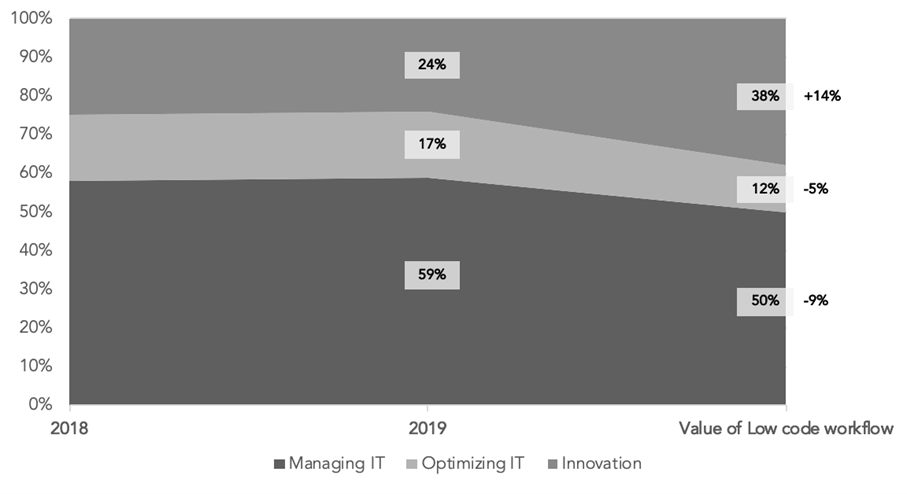 100%
90%
80%
70%
60%
50%
40%
30%
20%
10%
0%

24%
17%
59%

38% +14%
12% -5%
50% -9%

2018
2019
Value of Low code workflow

Managing IT Optimizing IT Innovation